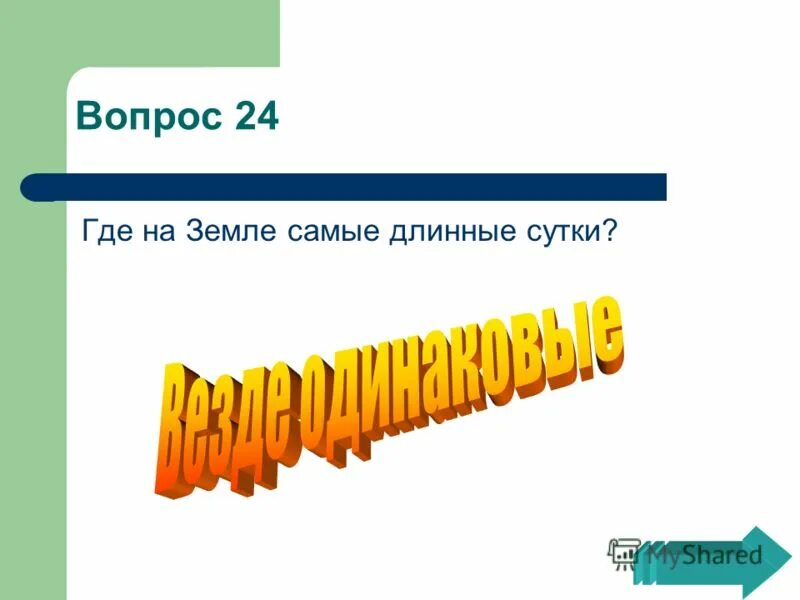 Вопрос 24

Где на Земле самые длинные сутки?

Везде одинаковые

MyShared